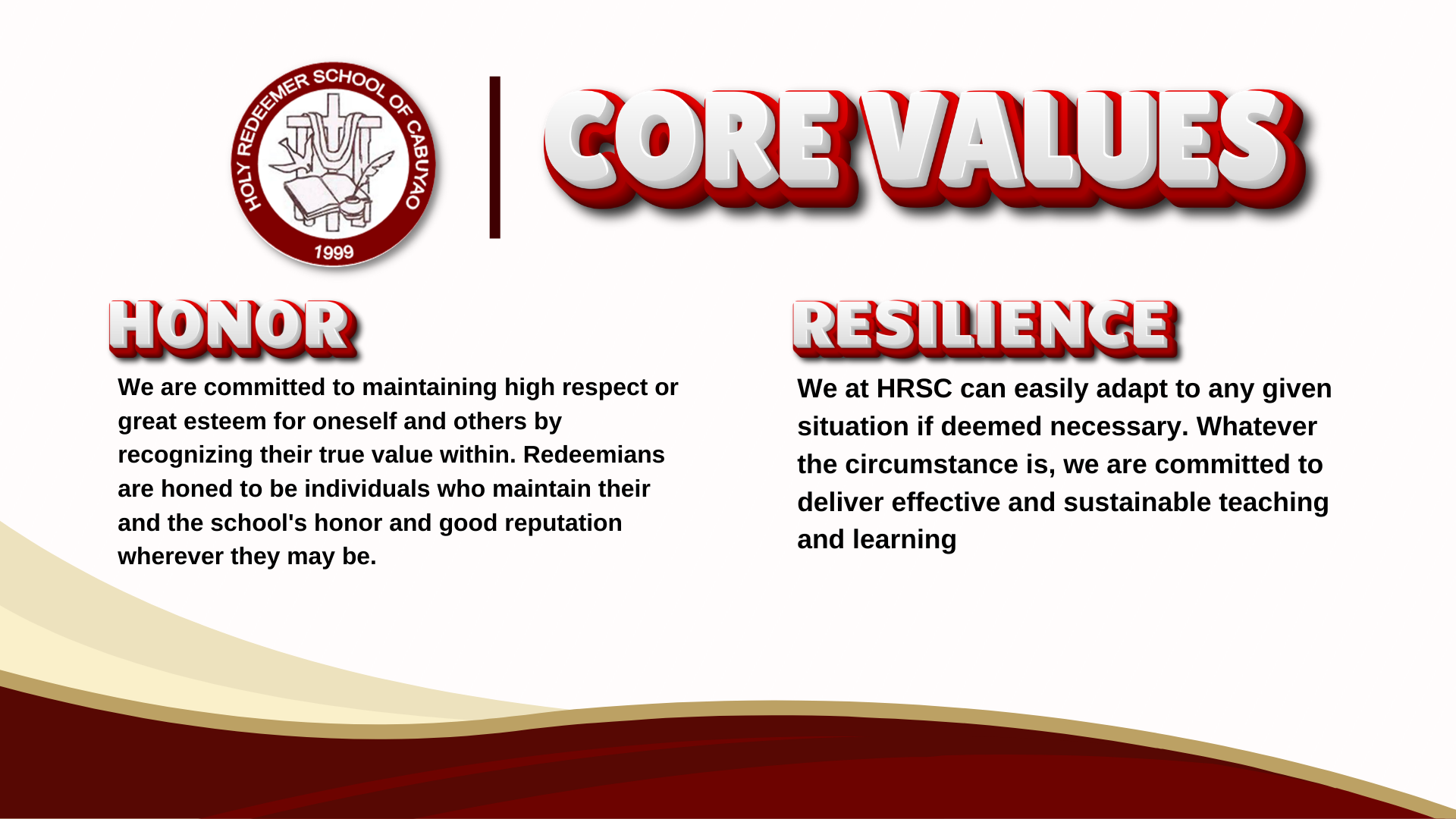 HOLY REDEEMER SCHOOL OF CABUYAO
1999

CORE VALUES

HONOR

We are committed to maintaining high respect or great esteem for oneself and others by recognizing their true value within. Redeemians are honed to be individuals who maintain their and the school's honor and good reputation wherever they may be.

RESILIENCE

We at HRSC can easily adapt to any given situation if deemed necessary. Whatever the circumstance is, we are committed to deliver effective and sustainable teaching and learning